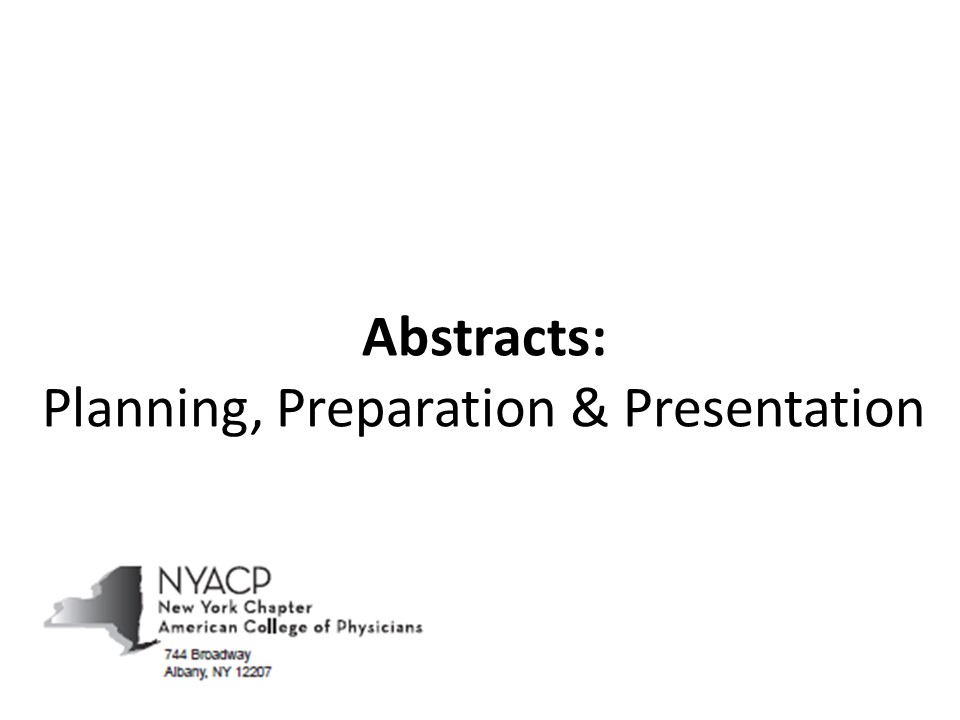 Abstracts:
Planning, Preparation & Presentation

NYACP
New York Chapter
American College of Physicians
744 Broadway
Albany, NY 12207